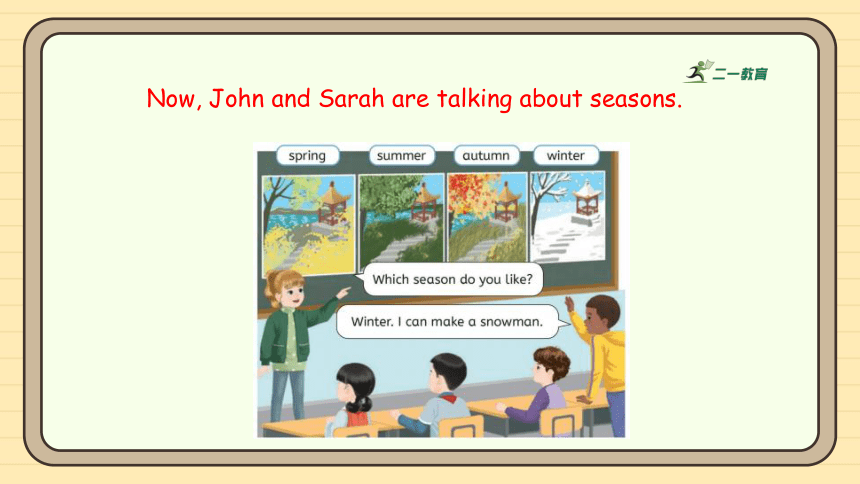 二一教育

Now, John and Sarah are talking about seasons.

spring
summer
autumn
winter

Which season do you like?

Winter. I can make a snowman.